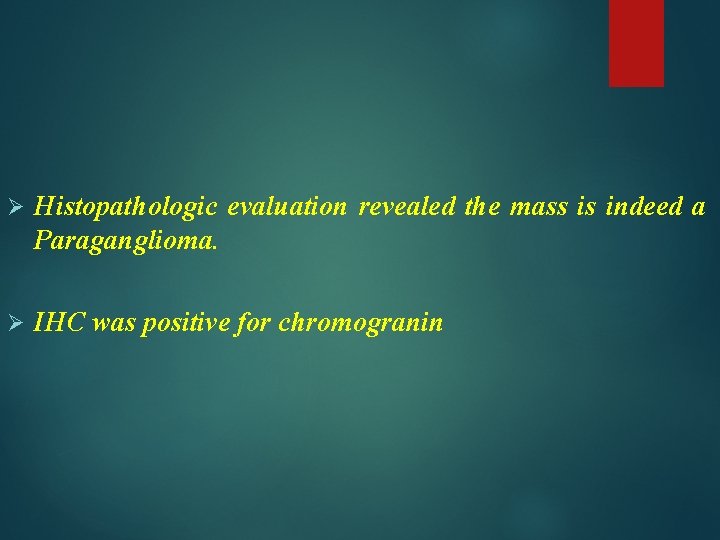 ➢ Histopathologic evaluation revealed the mass is indeed a Paraganglioma.

➢ IHC was positive for chromogranin